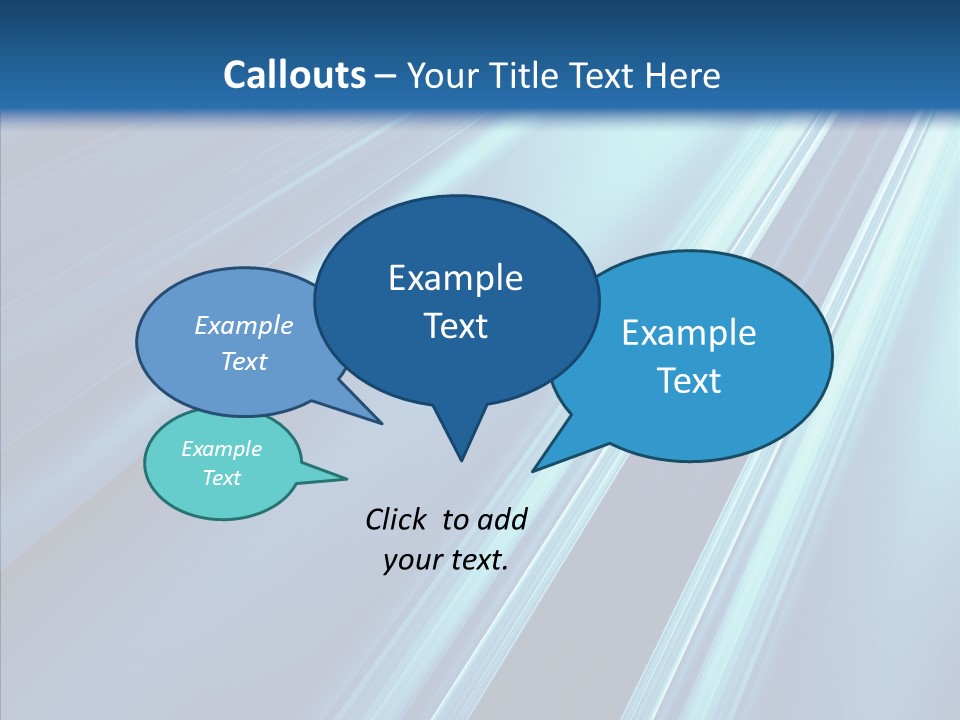 Callouts – Your Title Text Here

Example Text

Example Text

Example Text

Example Text

Click to add your text.